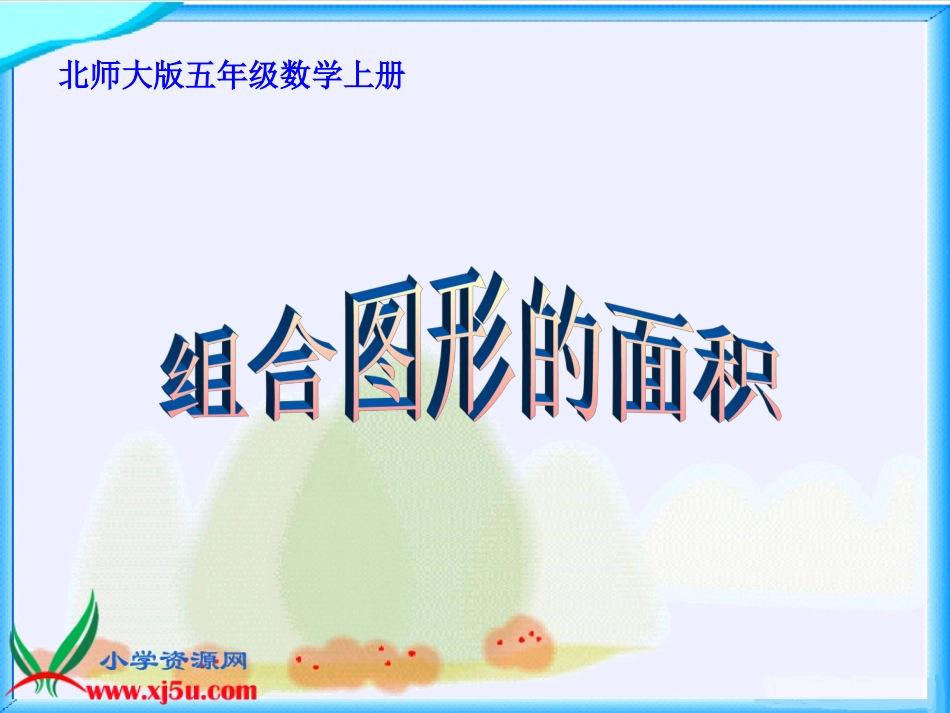 北师大版五年级数学上册

组合图形的面积

小学资源网
www.xj5u.com